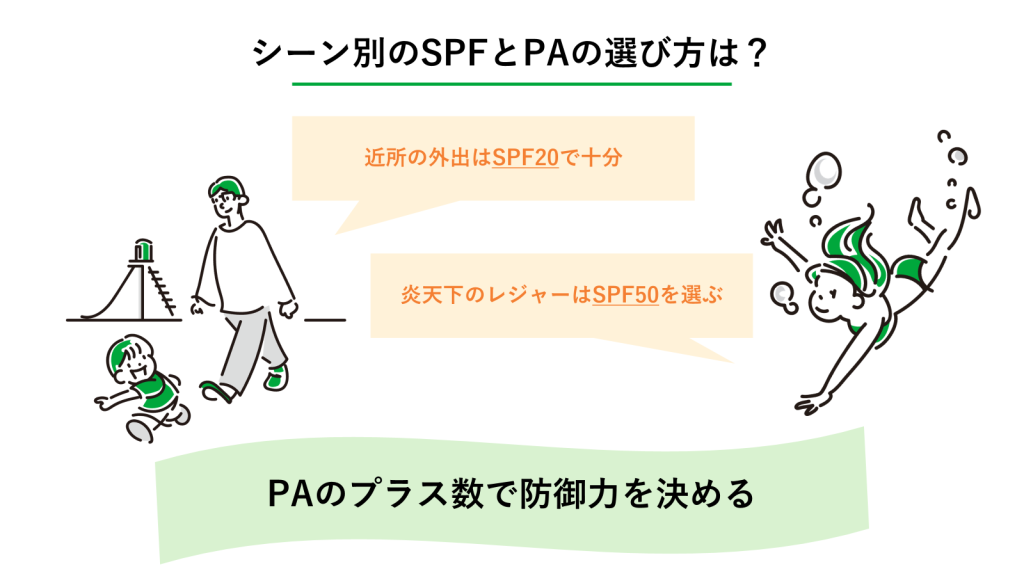 シーン別のSPFとPAの選び方は？

近所の外出はSPF20で十分

炎天下のレジャーはSPF50を選ぶ

PAのプラス数で防御力を決める